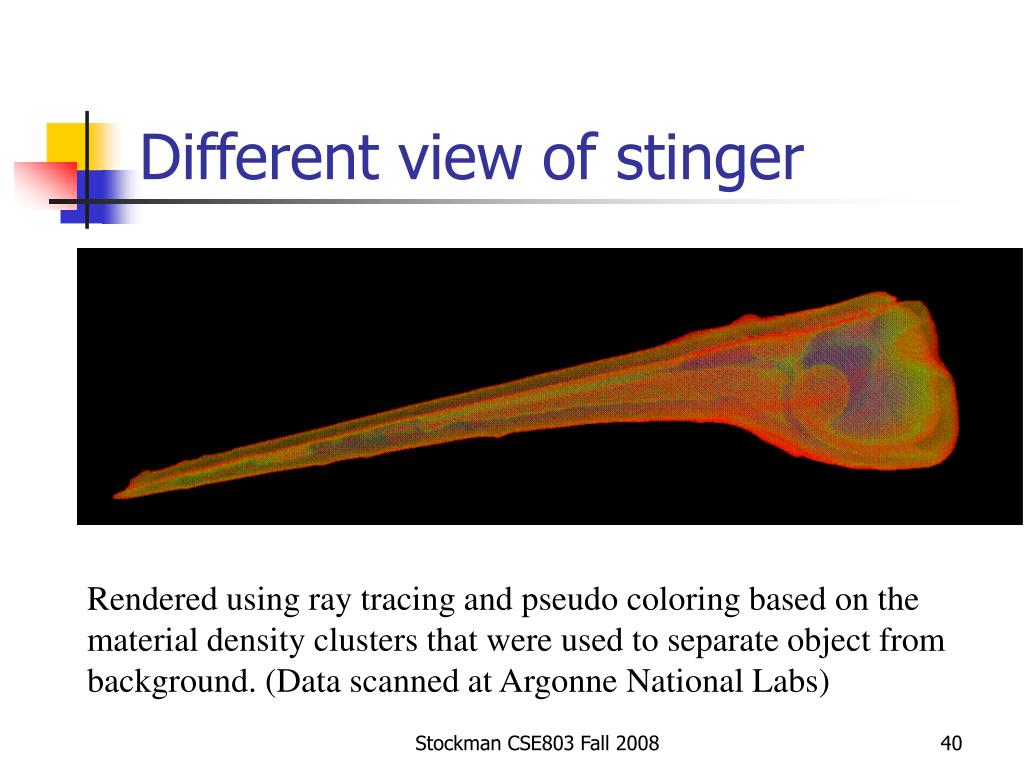 Different view of stinger

Rendered using ray tracing and pseudo coloring based on the material density clusters that were used to separate object from background. (Data scanned at Argonne National Labs)

Stockman CSE803 Fall 2008

40